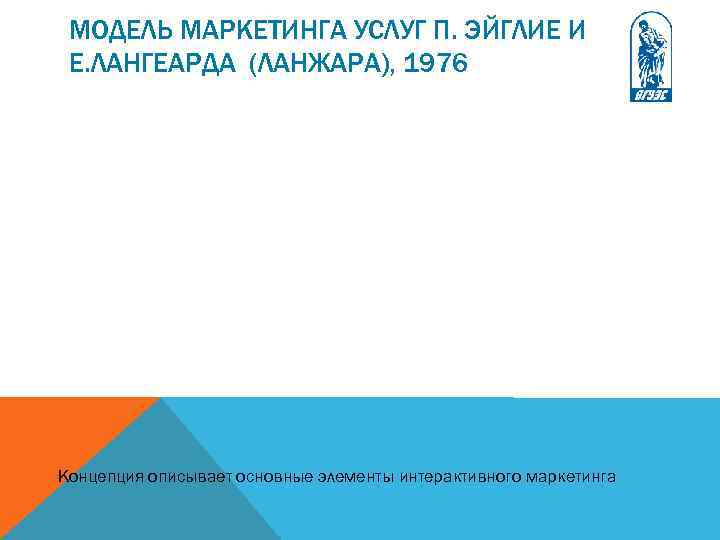 МОДЕЛЬ МАРКЕТИНГА УСЛУГ П. ЭЙГЛИЕ И Е.ЛАНГЕАРДА (ЛАНЖАРА), 1976

ВГУЭС

Концепция описывает основные элементы интерактивного маркетинга